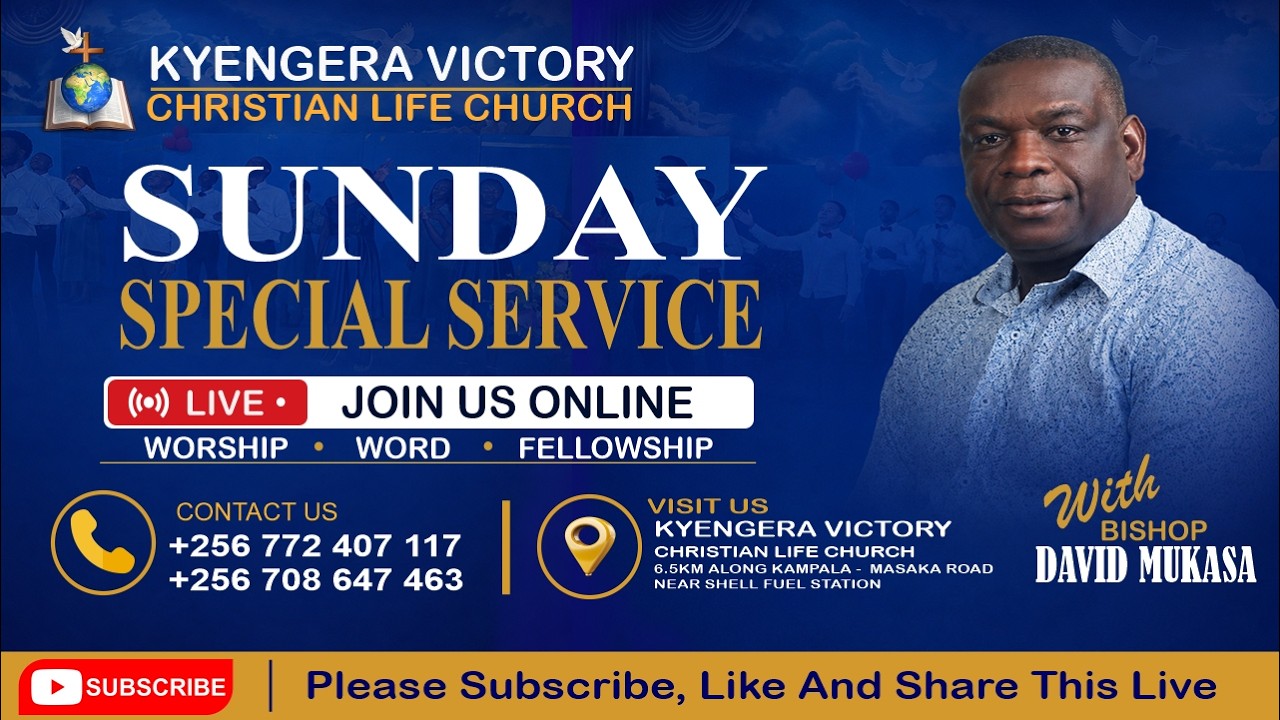 KYENGERA VICTORY
CHRISTIAN LIFE CHURCH

SUNDAY
SPECIAL SERVICE

LIVE •
JOIN US ONLINE

WORSHIP • WORD • FELLOWSHIP

CONTACT US
+256 772 407 117
+256 708 647 463

VISIT US
KYENGERA VICTORY
CHRISTIAN LIFE CHURCH
6.5KM ALONG KAMPALA - MASAKA ROAD
NEAR SHELL FUEL STATION

With
BISHOP
DAVID MUKASA

SUBSCRIBE
Please Subscribe, Like And Share This Live